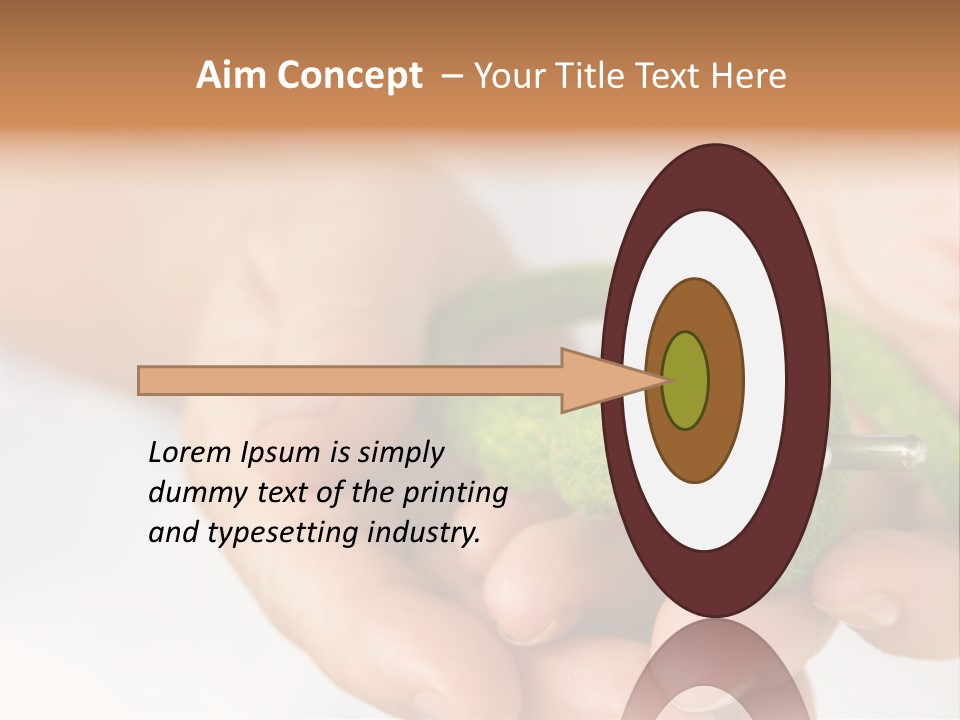 Aim Concept – Your Title Text Here

Lorem Ipsum is simply dummy text of the printing and typesetting industry.